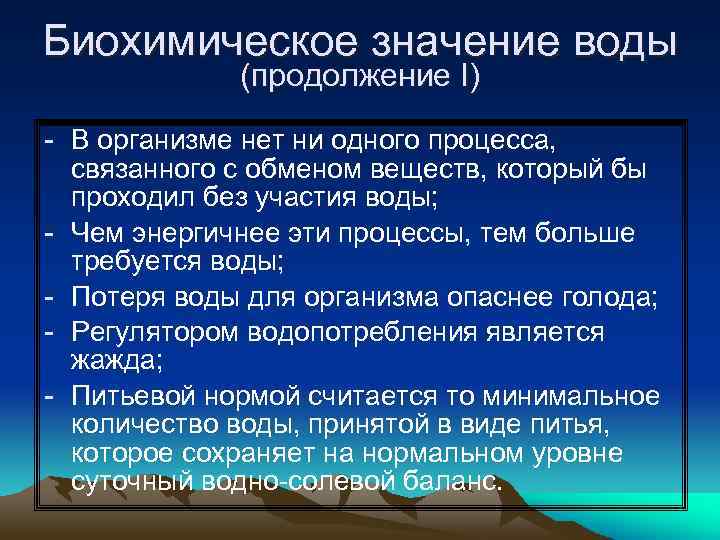 Биохимическое значение воды
(продолжение I)

- В организме нет ни одного процесса, связанного с обменом веществ, который бы проходил без участия воды;
- Чем энергичнее эти процессы, тем больше требуется воды;
- Потеря воды для организма опаснее голода;
- Регулятором водопотребления является жажда;
- Питьевой нормой считается то минимальное количество воды, принятой в виде питья, которое сохраняет на нормальном уровне суточный водно-солевой баланс.